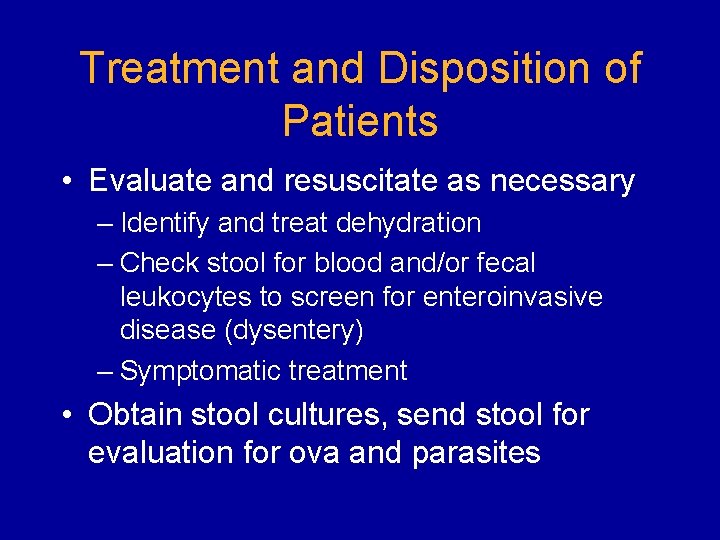 Treatment and Disposition of Patients

• Evaluate and resuscitate as necessary
– Identify and treat dehydration
– Check stool for blood and/or fecal leukocytes to screen for enteroinvasive disease (dysentery)
– Symptomatic treatment

• Obtain stool cultures, send stool for evaluation for ova and parasites